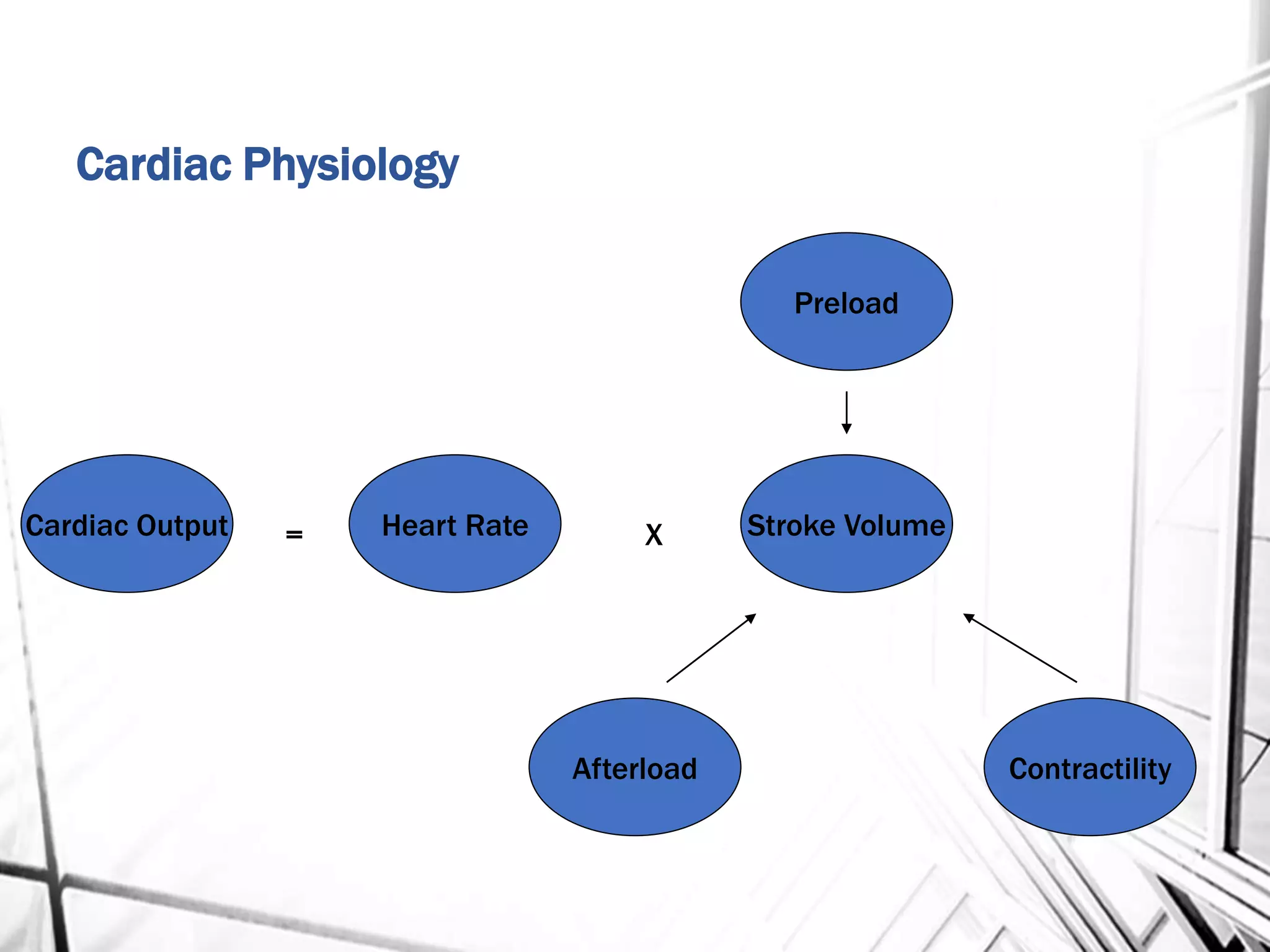 Cardiac Physiology

Preload

Cardiac Output = Heart Rate X Stroke Volume

Afterload

Contractility